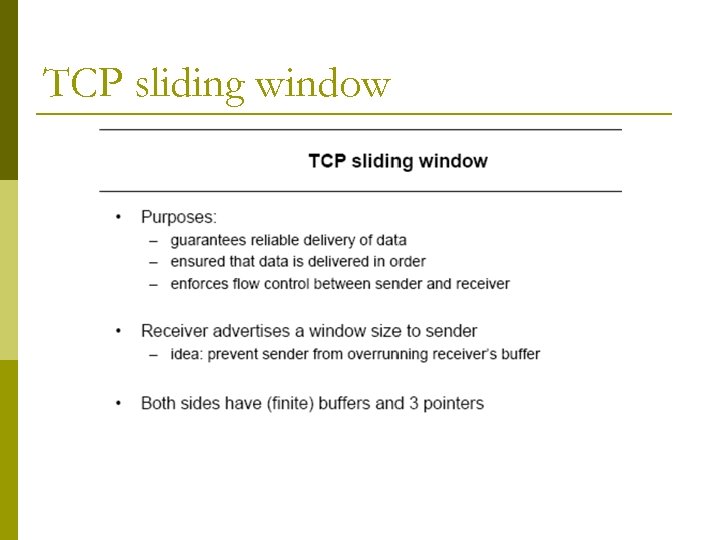 TCP sliding window

TCP sliding window

• Purposes:
– guarantees reliable delivery of data
– ensured that data is delivered in order
– enforces flow control between sender and receiver

• Receiver advertises a window size to sender
– idea: prevent sender from overrunning receiver's buffer

• Both sides have (finite) buffers and 3 pointers